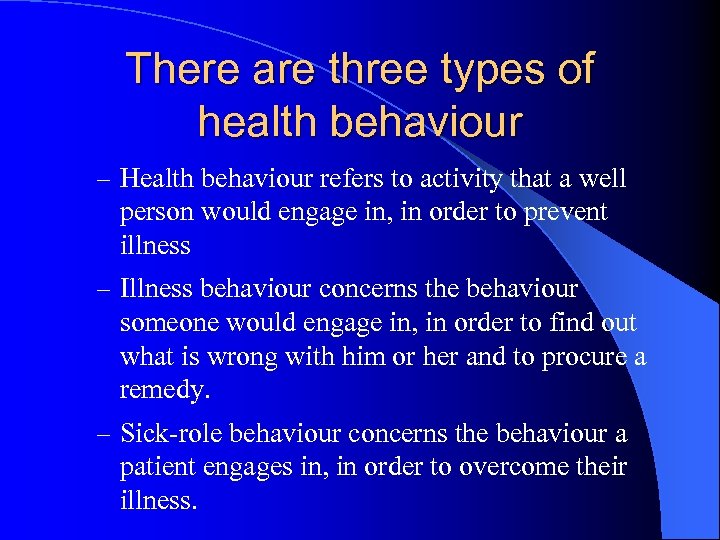 There are three types of health behaviour

– Health behaviour refers to activity that a well person would engage in, in order to prevent illness

– Illness behaviour concerns the behaviour someone would engage in, in order to find out what is wrong with him or her and to procure a remedy.

– Sick-role behaviour concerns the behaviour a patient engages in, in order to overcome their illness.